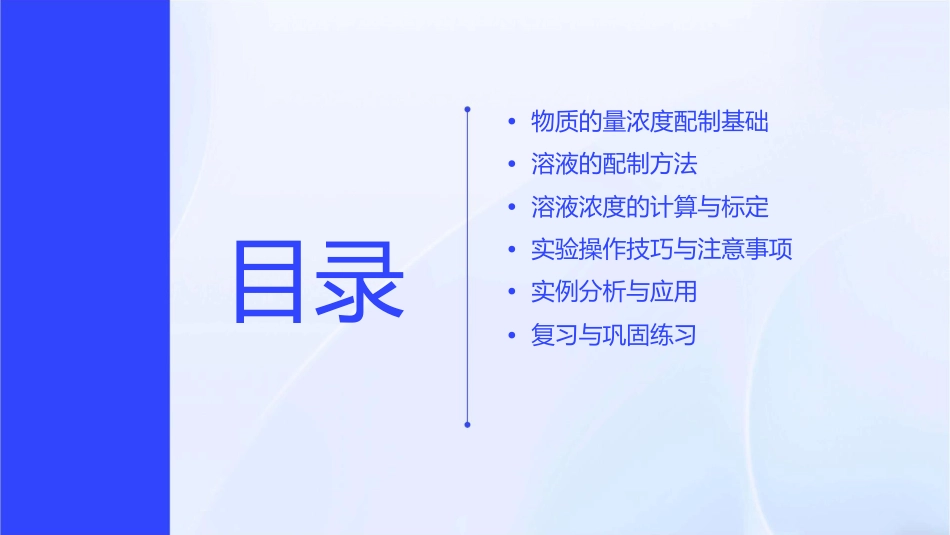 目录

• 物质的量浓度配制基础
• 溶液的配制方法
• 溶液浓度的计算与标定
• 实验操作技巧与注意事项
• 实例分析与应用
• 复习与巩固练习